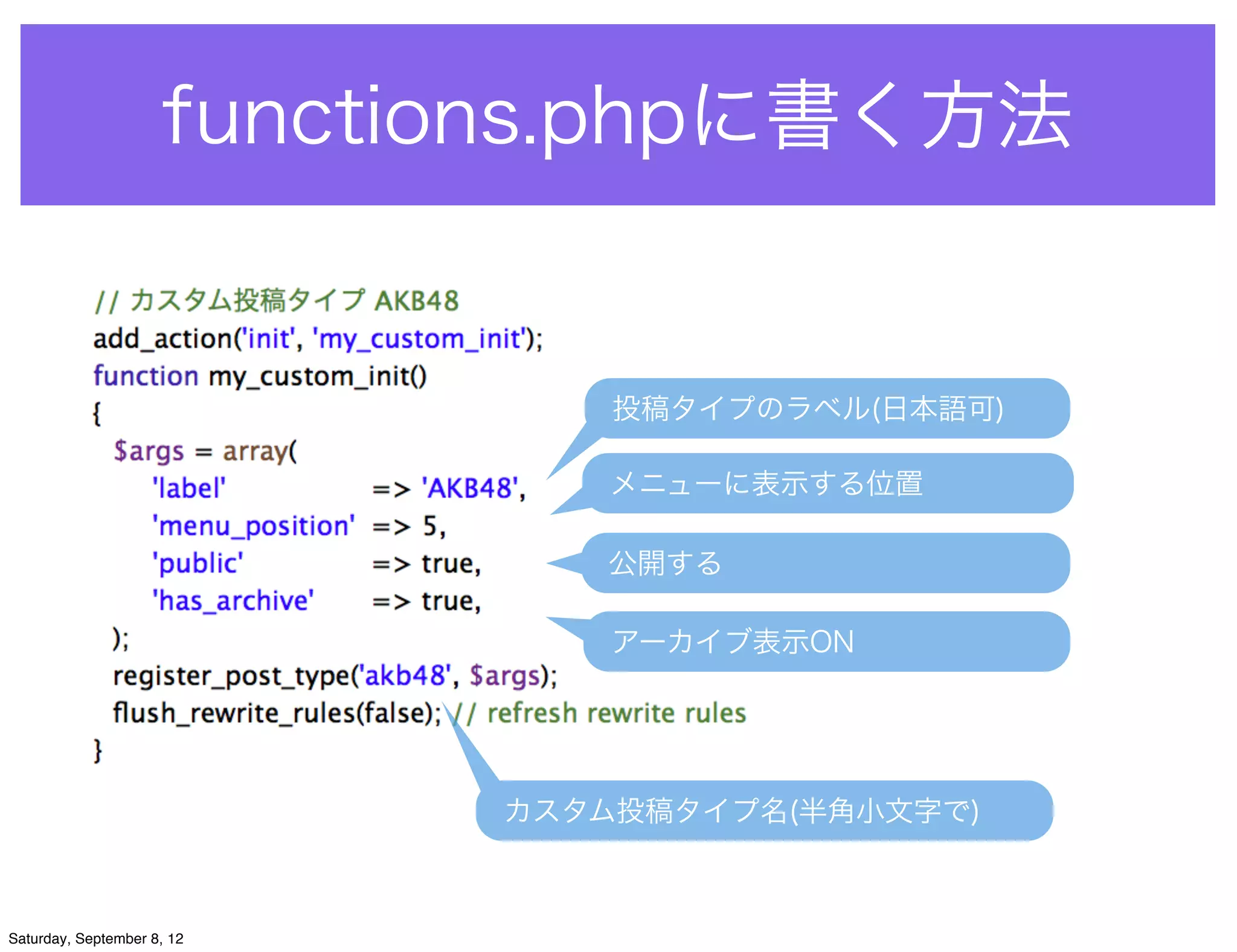 functions.phpに書く方法

// カスタム投稿タイプ AKB48
add_action('init', 'my_custom_init');
function my_custom_init()
{
  $args = array(
    'label'           => 'AKB48',
    'menu_position'   => 5,
    'public'          => true,
    'has_archive'     => true,
  );
  register_post_type('akb48', $args);
  flush_rewrite_rules(false); // refresh rewrite rules
}

投稿タイプのラベル(日本語可)

メニューに表示する位置

公開する

アーカイブ表示ON

カスタム投稿タイプ名(半角小文字で)

Saturday, September 8, 12